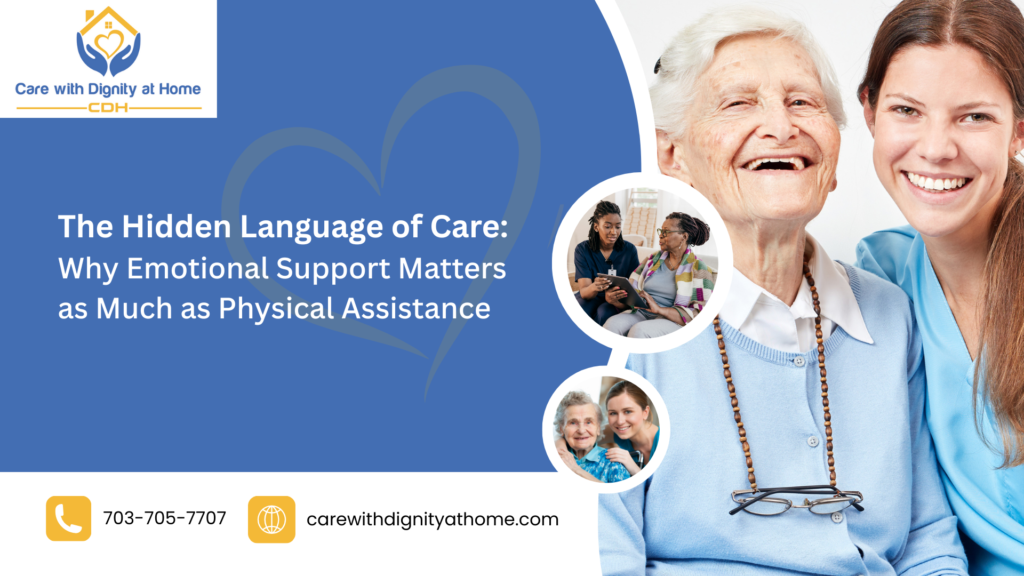 Care with Dignity at Home
CDH

The Hidden Language of Care: Why Emotional Support Matters as Much as Physical Assistance

703-705-7707

carewithdignityathome.com